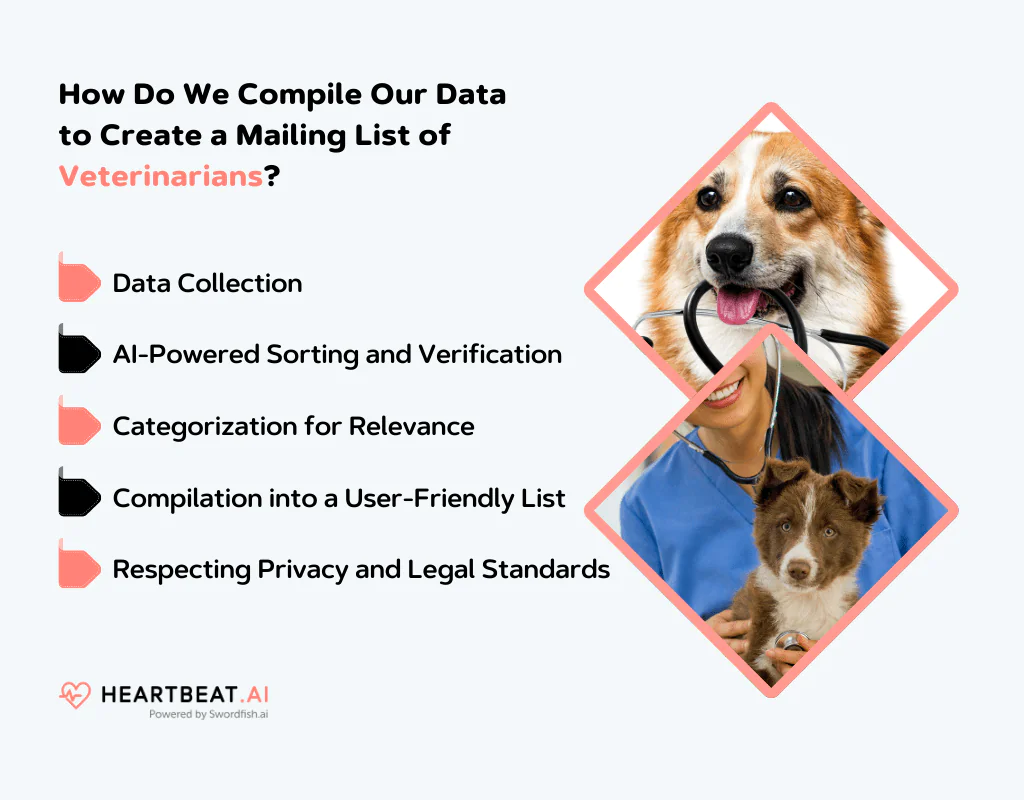 How Do We Compile Our Data to Create a Mailing List of Veterinarians?

Data Collection

AI-Powered Sorting and Verification

Categorization for Relevance

Compilation into a User-Friendly List

Respecting Privacy and Legal Standards

HEARTBEAT.AI
Powered by Swordfish.ai